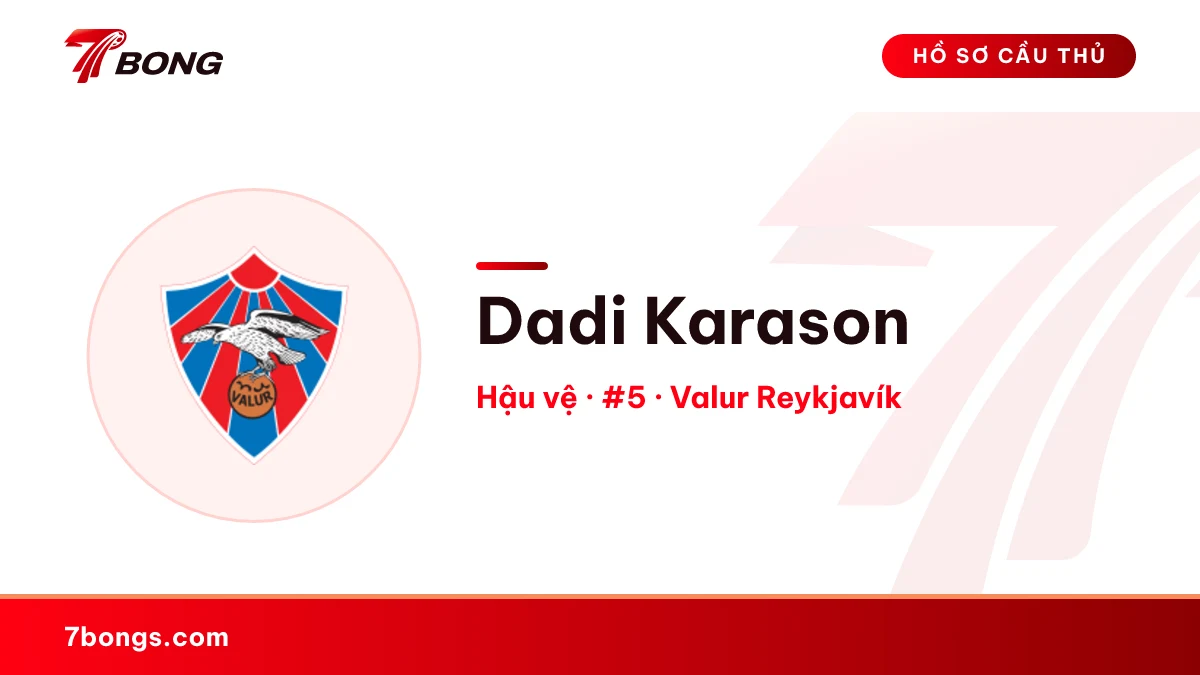 7BONG

HỒ SƠ CẦU THỦ

VALUR

Dadi Karason

Hậu vệ · #5 · Valur Reykjavík

7bongs.com